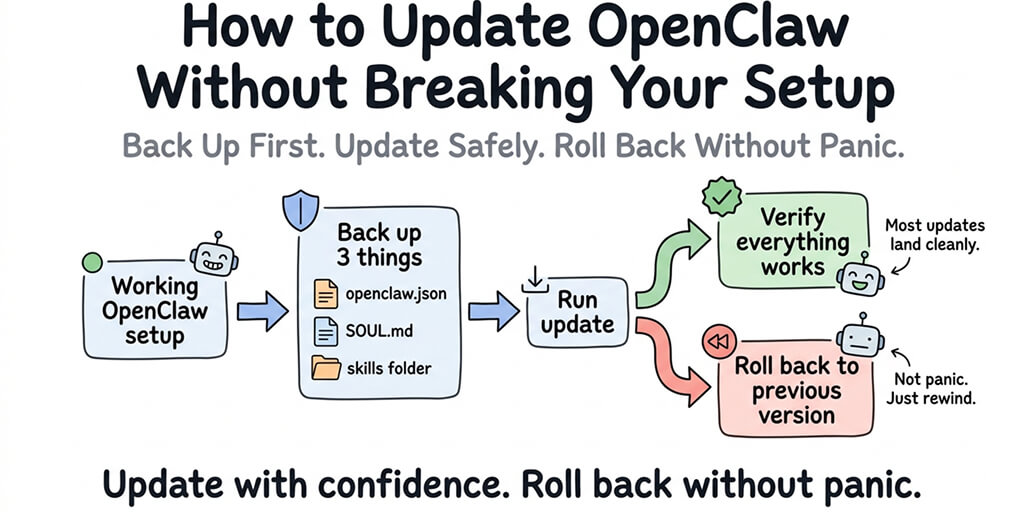 How to Update OpenClaw Without Breaking Your Setup

Back Up First. Update Safely. Roll Back Without Panic.

Working OpenClaw setup

Back up 3 things

openclaw.json

SOUL.md

skills folder

Run update

Verify everything works

Most updates land cleanly.

Roll back to previous version

Not panic. Just rewind.

Update with confidence. Roll back without panic.